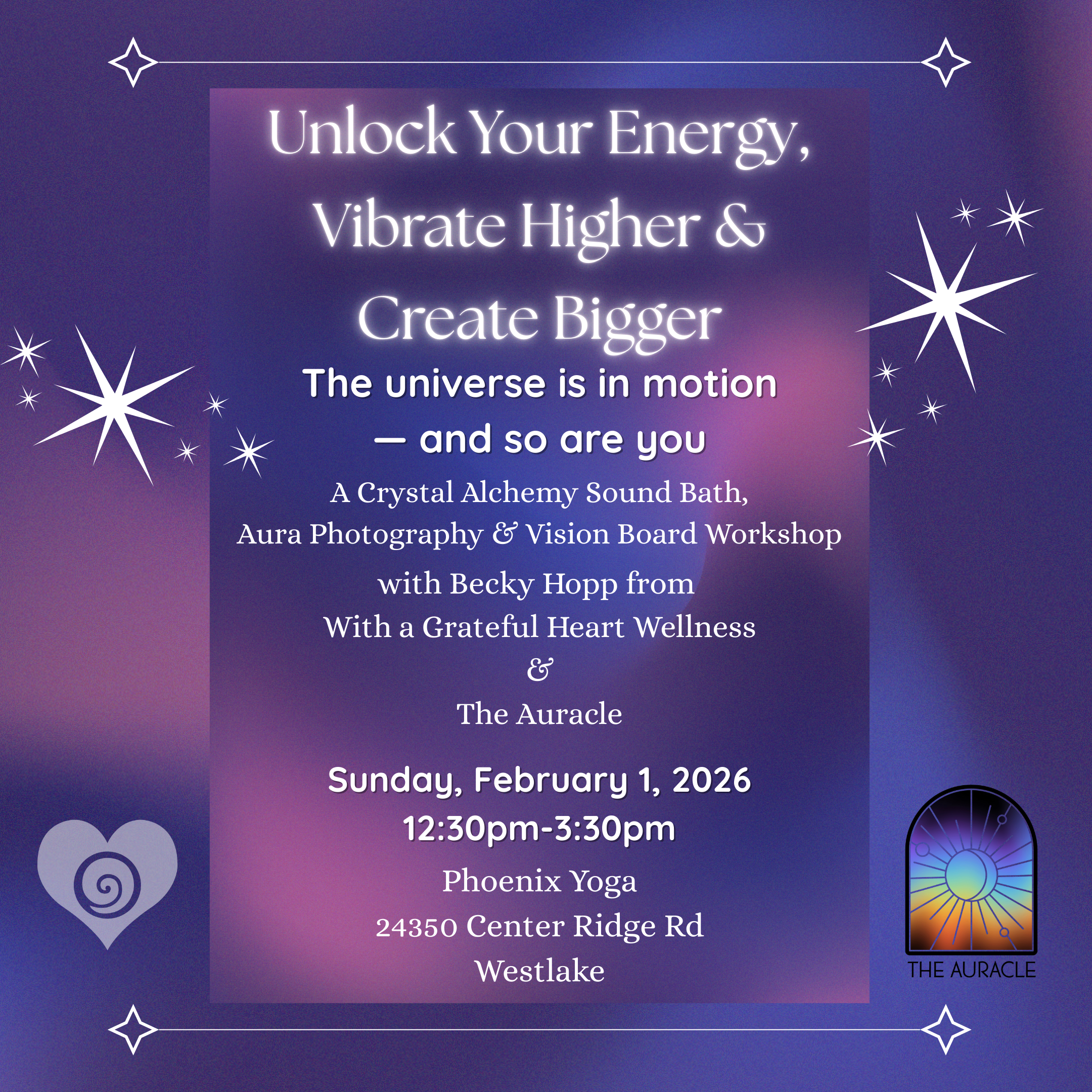 Unlock Your Energy, Vibrate Higher & Create Bigger

The universe is in motion — and so are you

A Crystal Alchemy Sound Bath, Aura Photography & Vision Board Workshop

with Becky Hopp from With a Grateful Heart Wellness & The Auracle

Sunday, February 1, 2026
12:30pm-3:30pm

Phoenix Yoga
24350 Center Ridge Rd
Westlake

THE AURACLE